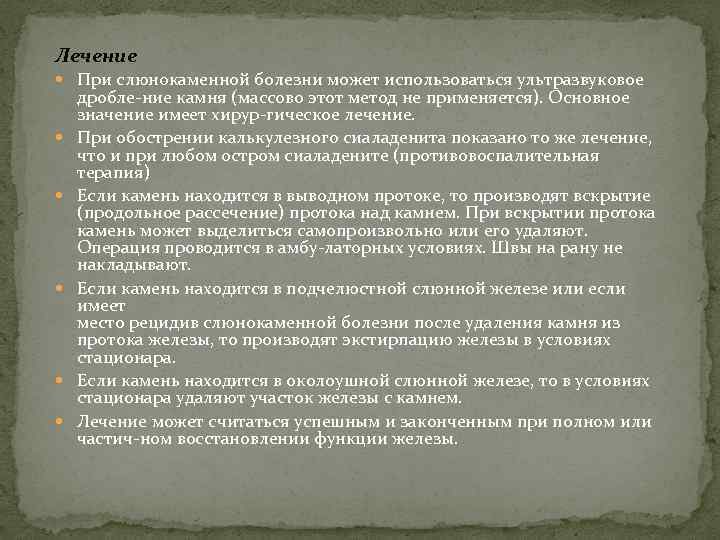 Лечение

При слюнокаменной болезни может использоваться ультразвуковое дробле-ние камня (массово этот метод не применяется). Основное значение имеет хирур-гическое лечение.

При обострении калькулезного сиаладенита показано то же лечение, что и при любом остром сиаладените (противовоспалительная терапия)

Если камень находится в выводном протоке, то производят вскрытие (продольное рассечение) протока над камнем. При вскрытии протока камень может выделиться самопроизвольно или его удаляют. Операция проводится в амбу-латорных условиях. Швы на рану не накладывают.

Если камень находится в подчелюстной слюнной железе или если имеет
место рецидив слюнокаменной болезни после удаления камня из протока железы, то производят экстирпацию железы в условиях стационара.

Если камень находится в околоушной слюнной железе, то в условиях стационара удаляют участок железы с камнем.

Лечение может считаться успешным и законченным при полном или частич-ном восстановлении функции железы.